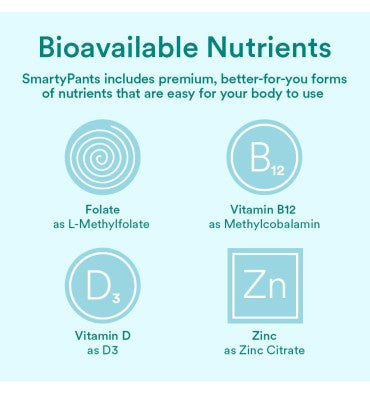 Bioavailable Nutrients

SmartyPants includes premium, better-for-you forms of nutrients that are easy for your body to use

Folate
as L-Methylfolate

$B_{12}$

Vitamin B12
as Methylcobalamin

$D_3$

Vitamin D
as D3

Zn

Zinc
as Zinc Citrate